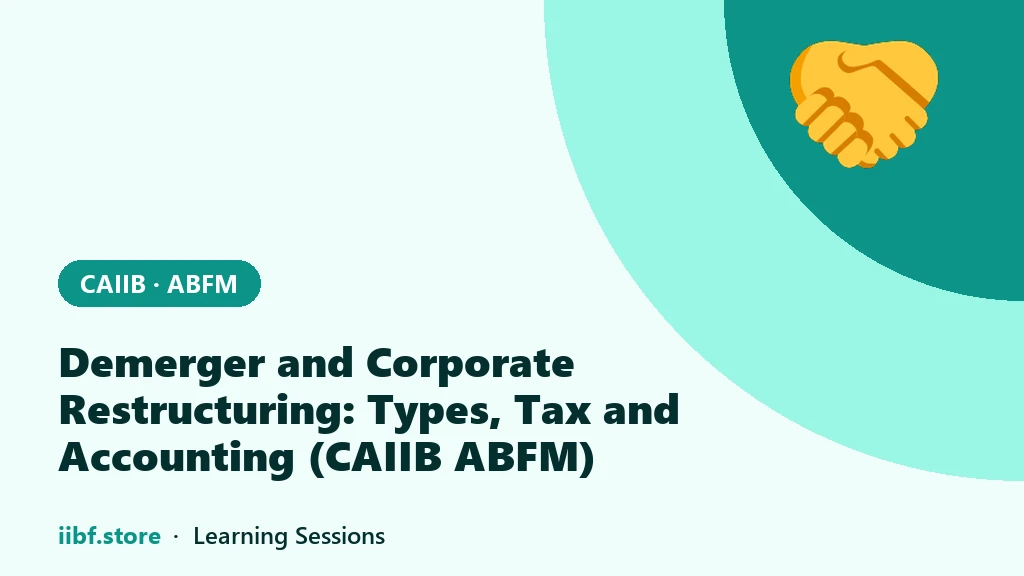 CAIIB · ABFM

Demerger and Corporate Restructuring: Types, Tax and Accounting (CAIIB ABFM)

iibf.store · Learning Sessions